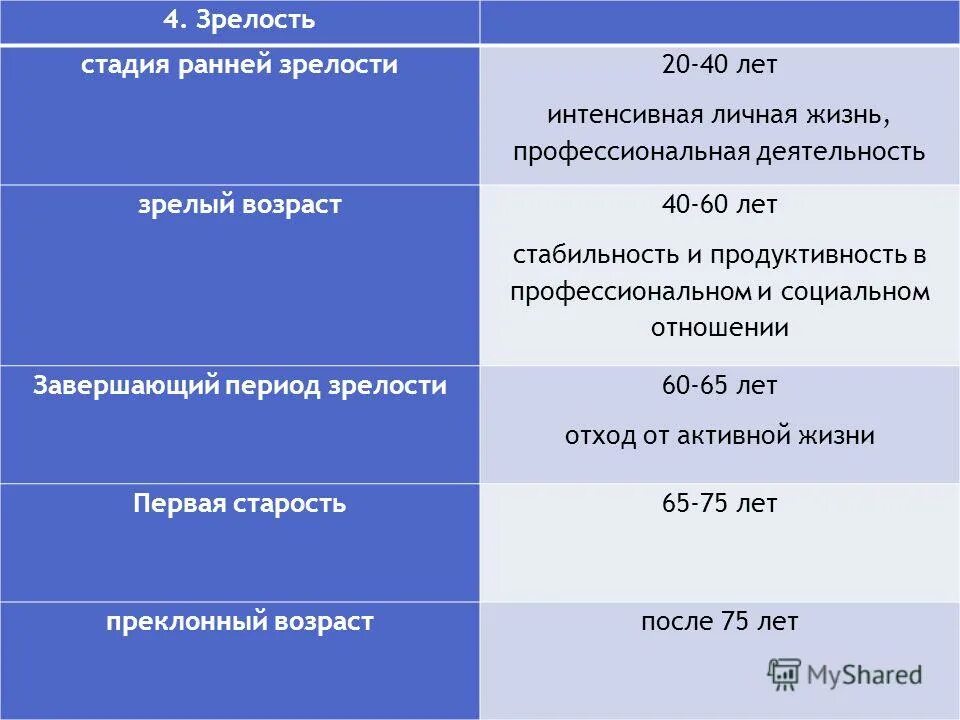 | 4. Зрелость | |
|---|---|
| стадия ранней зрелости | 20-40 лет интенсивная личная жизнь, профессиональная деятельность |
| зрелый возраст | 40-60 лет стабильность и продуктивность в профессиональном и социальном отношении |
| Завершающий период зрелости | 60-65 лет отход от активной жизни |
| Первая старость | 65-75 лет |
| преклонный возраст | после 75 лет |

MyShared